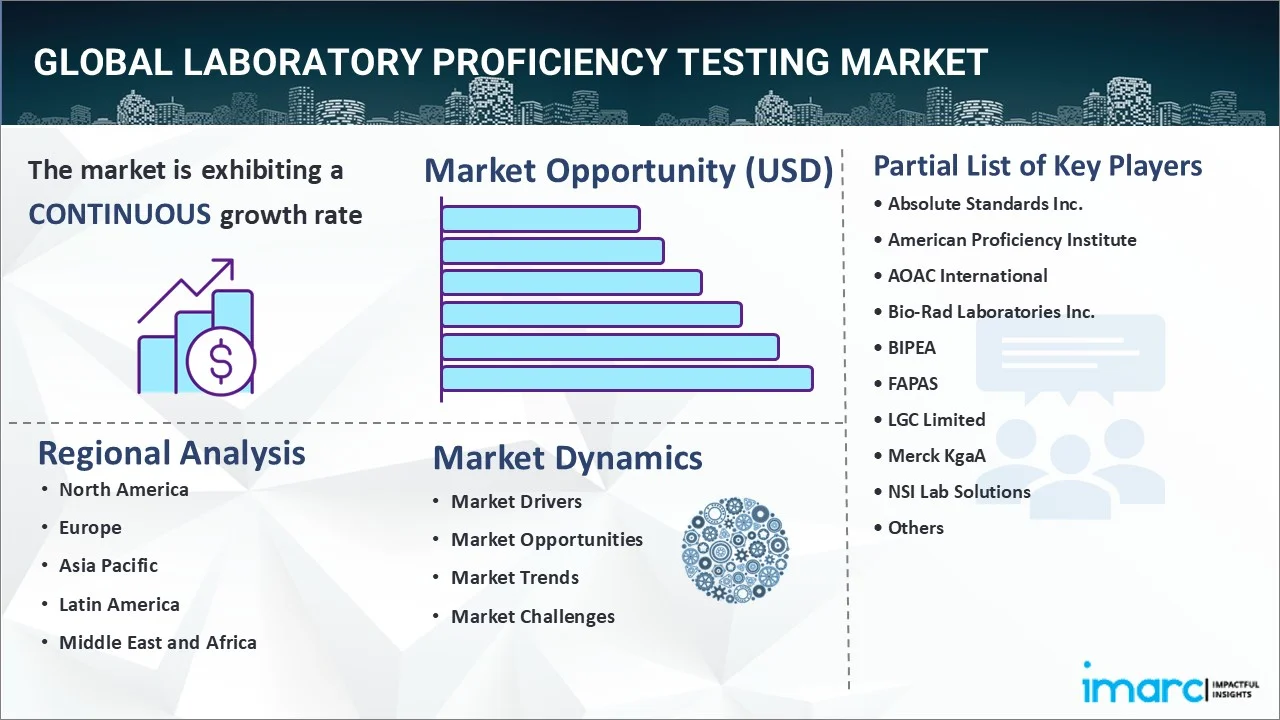 GLOBAL LABORATORY PROFICIENCY TESTING MARKET

The market is exhibiting a CONTINUOUS growth rate

Market Opportunity (USD)

Partial List of Key Players
• Absolute Standards Inc.
• American Proficiency Institute
• AOAC International
• Bio-Rad Laboratories Inc.
• BIPEA
• FAPAS
• LGC Limited
• Merck KgaA
• NSI Lab Solutions
• Others

Regional Analysis
• North America
• Europe
• Asia Pacific
• Latin America
• Middle East and Africa

Market Dynamics
• Market Drivers
• Market Opportunities
• Market Trends
• Market Challenges

imarc IMPACTFUL INSIGHTS